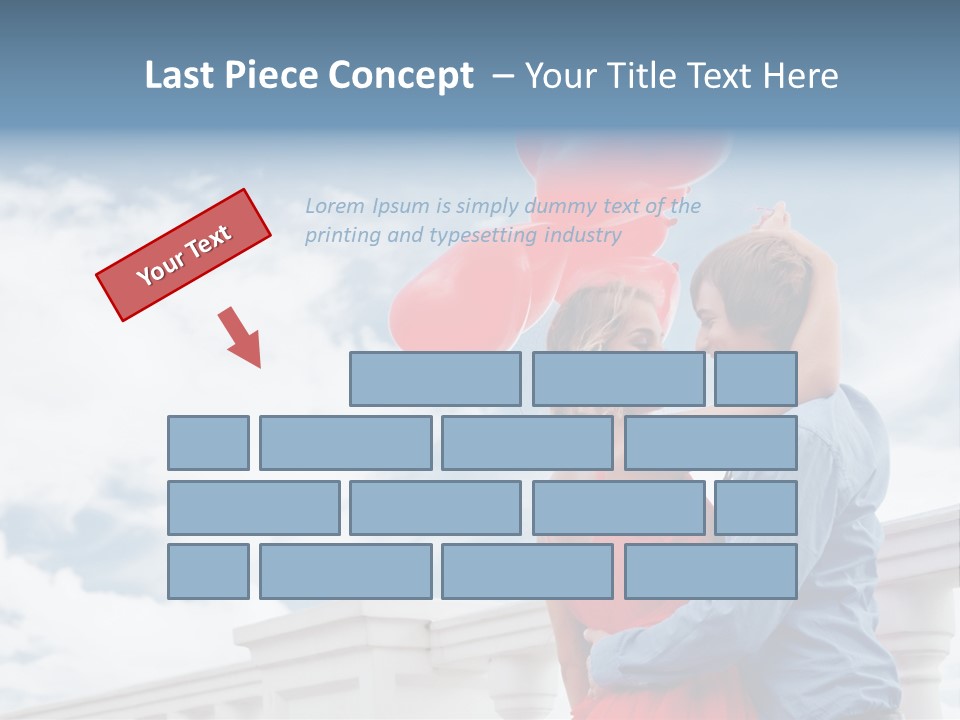 Last Piece Concept – Your Title Text Here

Your Text

Lorem Ipsum is simply dummy text of the printing and typesetting industry